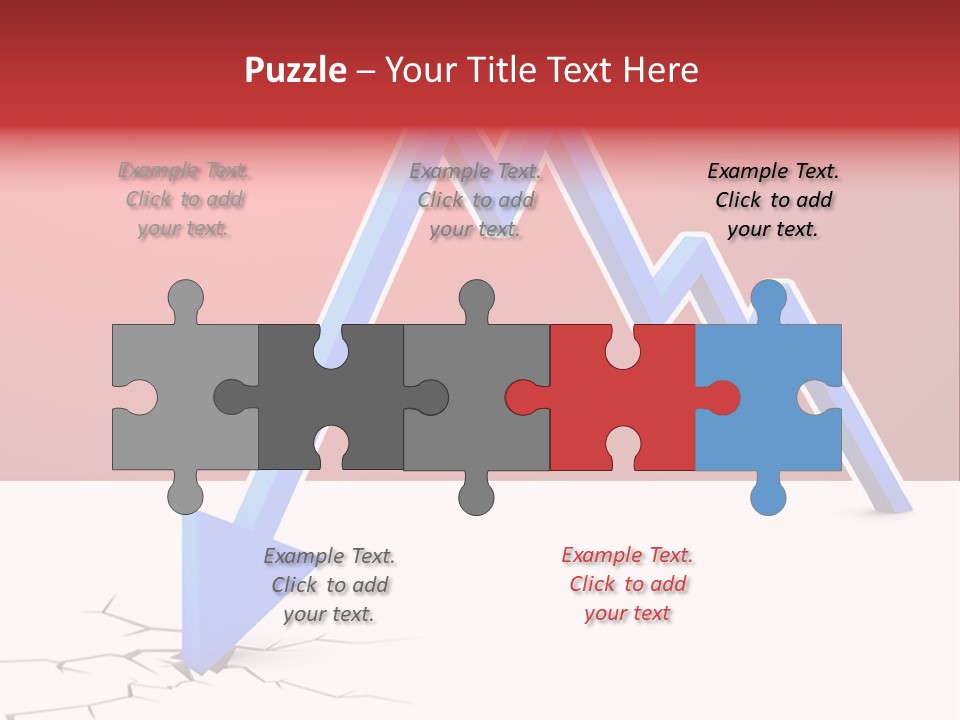 Puzzle – Your Title Text Here

Example Text. Click to add your text.

Example Text. Click to add your text.

Example Text. Click to add your text.

Example Text. Click to add your text.

Example Text. Click to add your text